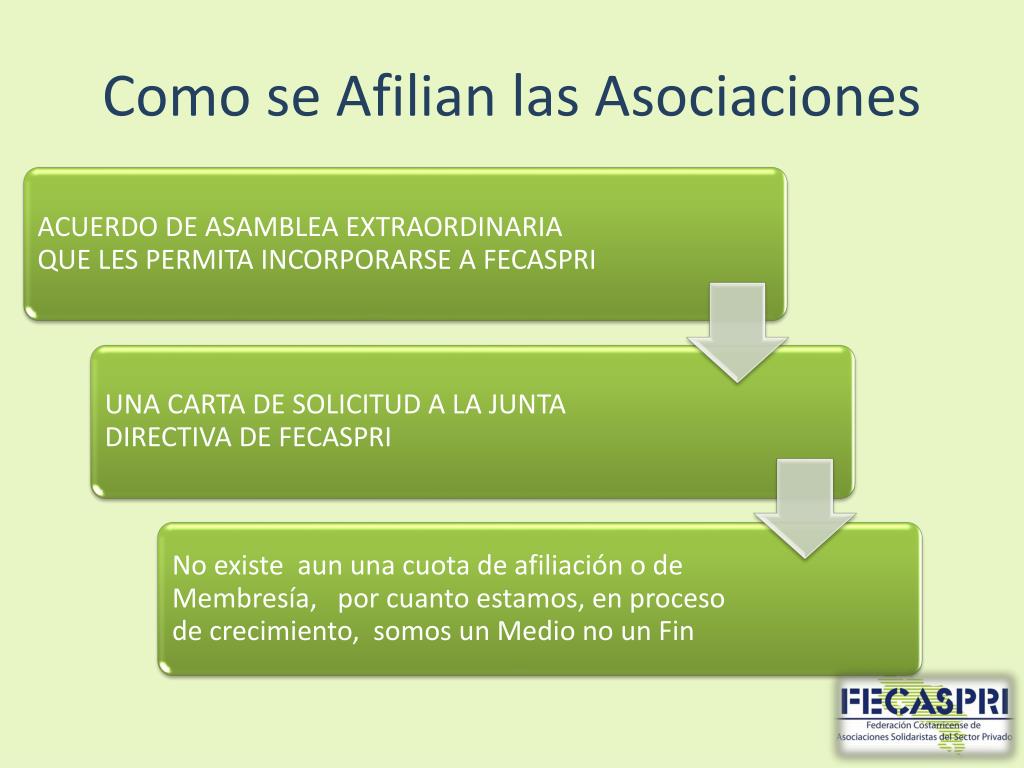 Como se Afilian las Asociaciones

ACUERDO DE ASAMBLEA EXTRAORDINARIA QUE LES PERMITA INCORPORARSE A FECASPRI

UNA CARTA DE SOLICITUD A LA JUNTA DIRECTIVA DE FECASPRI

No existe aun una cuota de afiliación o de Membresía, por cuanto estamos, en proceso de crecimiento, somos un Medio no un Fin

FECASPRI
Federación Costarricense de Asociaciones Solidaristas del Sector Privado